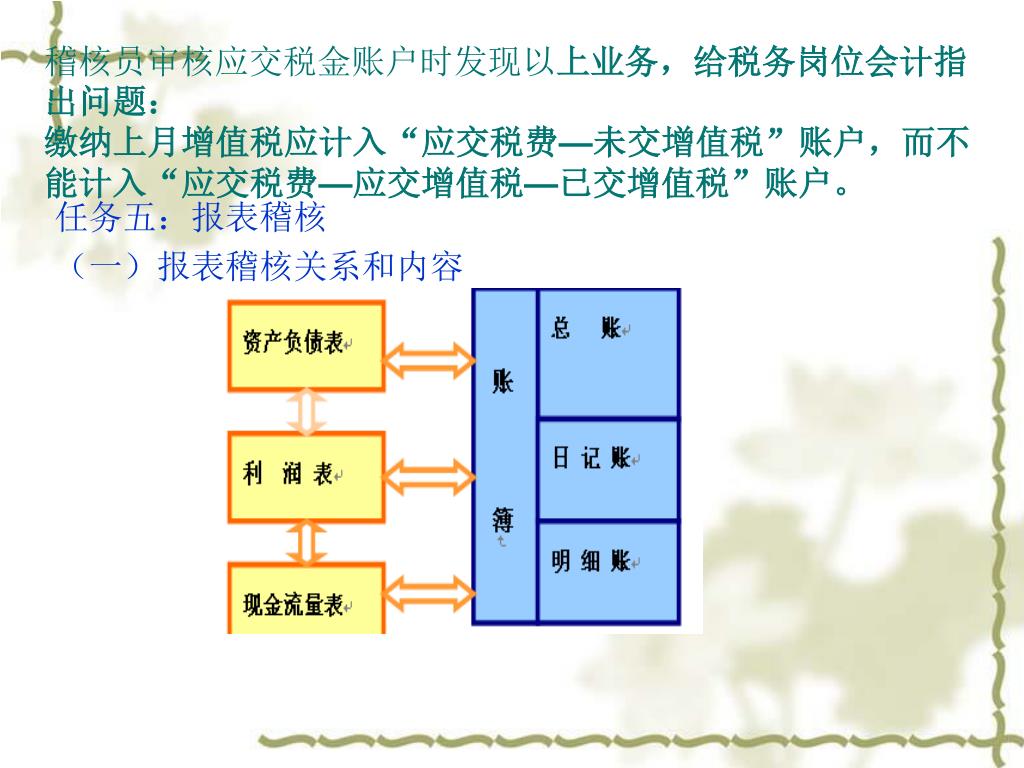 稽核员审核应交税金账户时发现以上业务，给税务岗位会计指出问题：
缴纳上月增值税应计入“应交税费—未交增值税”账户，而不能计入“应交税费—应交增值税—已交增值税”账户。

任务五：报表稽核

（一）报表稽核关系和内容

资产负债表

利 润 表

现金流量表

账

簿

总 账

日 记 账

明 细 账